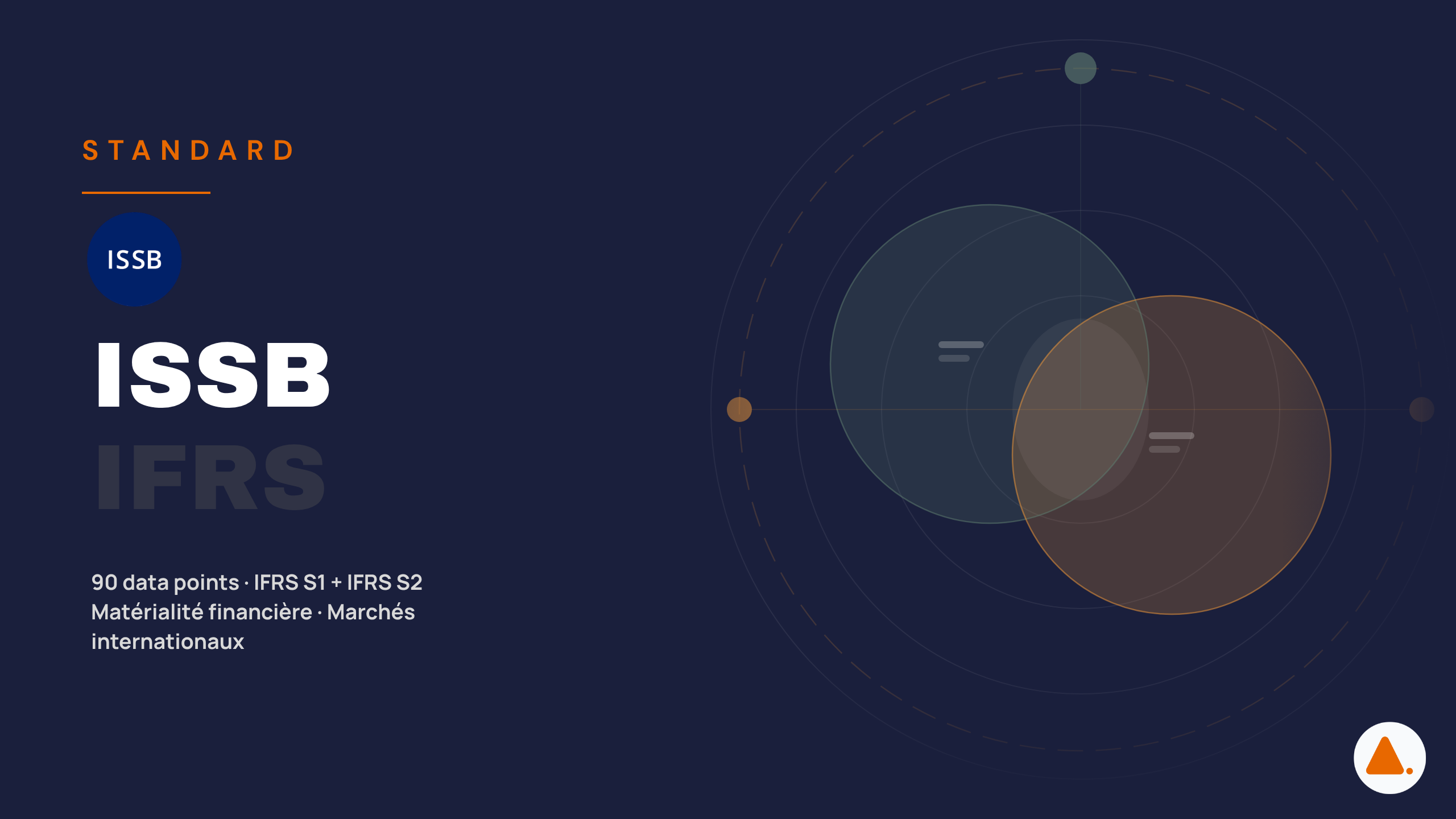 STANDARD

ISSB

ISSB

IFRS

90 data points · IFRS S1 + IFRS S2
Matérialité financière · Marchés internationaux